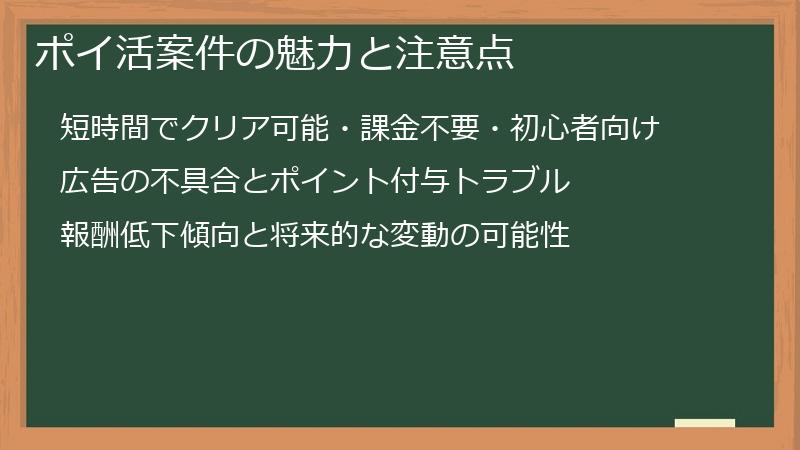 ポイ活案件の魅力と注意点

短時間でクリア可能・課金不要・初心者向け

広告の不具合とポイント付与トラブル

報酬低下傾向と将来的な変動の可能性